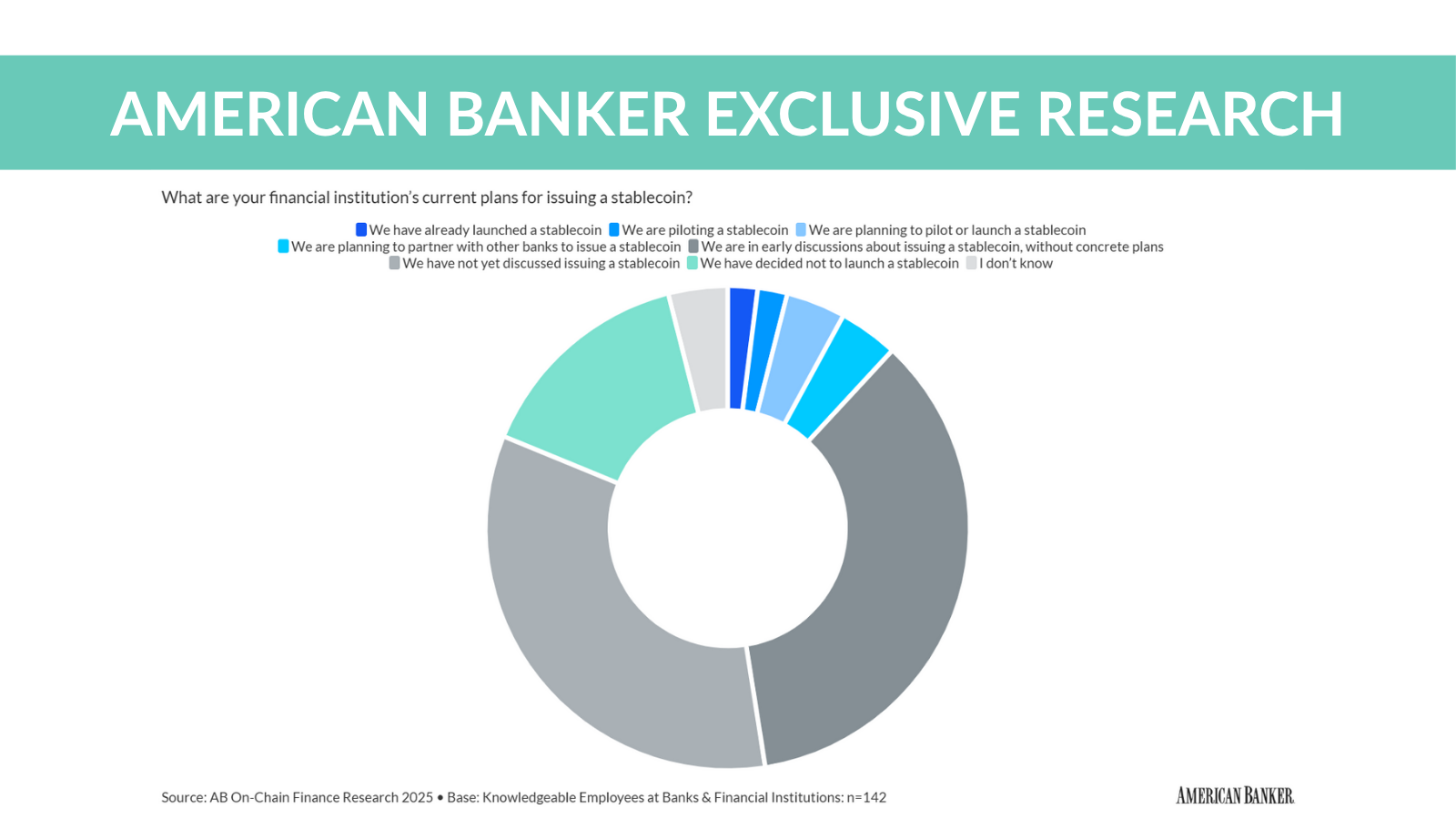 AMERICAN BANKER EXCLUSIVE RESEARCH

What are your financial institution's current plans for issuing a stablecoin?

We have already launched a stablecoin
We are piloting a stablecoin
We are planning to pilot or launch a stablecoin
We are planning to partner with other banks to issue a stablecoin
We are in early discussions about issuing a stablecoin, without concrete plans
We have not yet discussed issuing a stablecoin
We have decided not to launch a stablecoin
I don't know

Source: AB On-Chain Finance Research 2025 • Base: Knowledgeable Employees at Banks & Financial Institutions: n=142

AMERICAN BANKER.